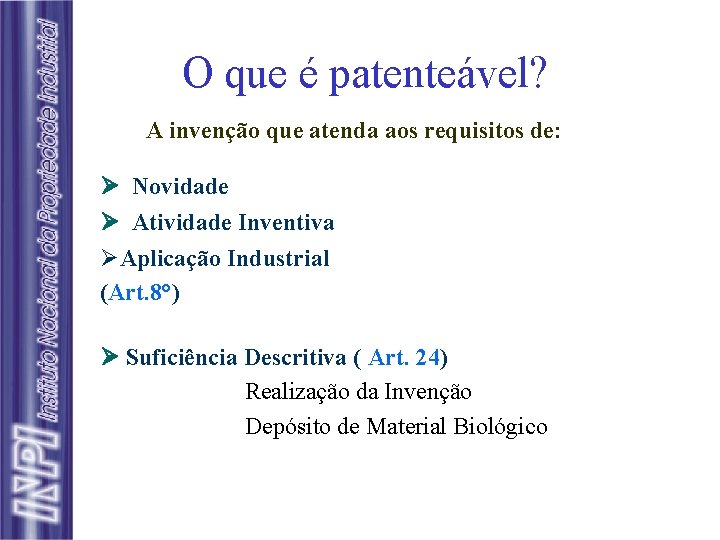 INPI Instituto Nacional da Propriedade Industrial

O que é patenteável?

A invenção que atenda aos requisitos de:

➤ Novidade
➤ Atividade Inventiva
➤Aplicação Industrial
(Art.8°)

➤ Suficiência Descritiva ( Art. 24)
Realização da Invenção
Depósito de Material Biológico